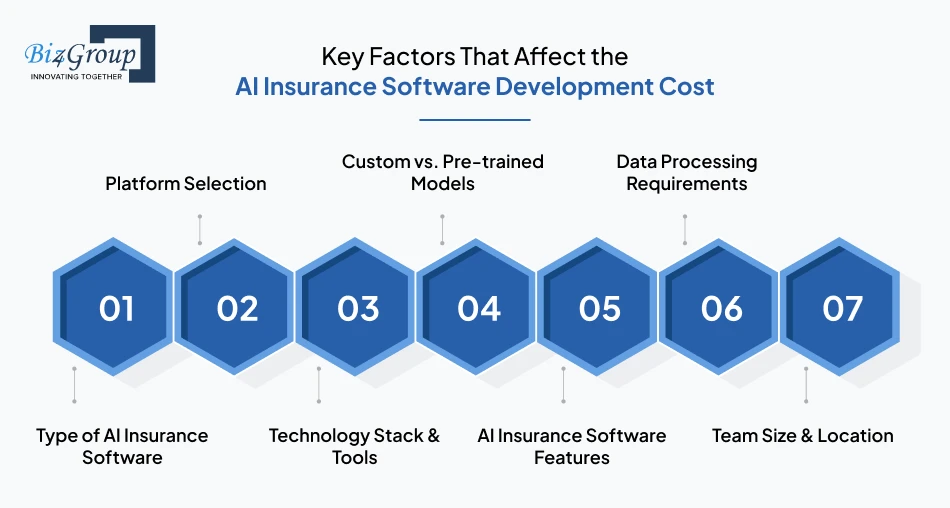 Biz4Group
INNOVATING TOGETHER

Key Factors That Affect the
AI Insurance Software Development Cost

Platform Selection

Custom vs. Pre-trained Models

Data Processing Requirements

01

02

03

04

05

06

07

Type of AI Insurance Software

Technology Stack & Tools

AI Insurance Software Features

Team Size & Location